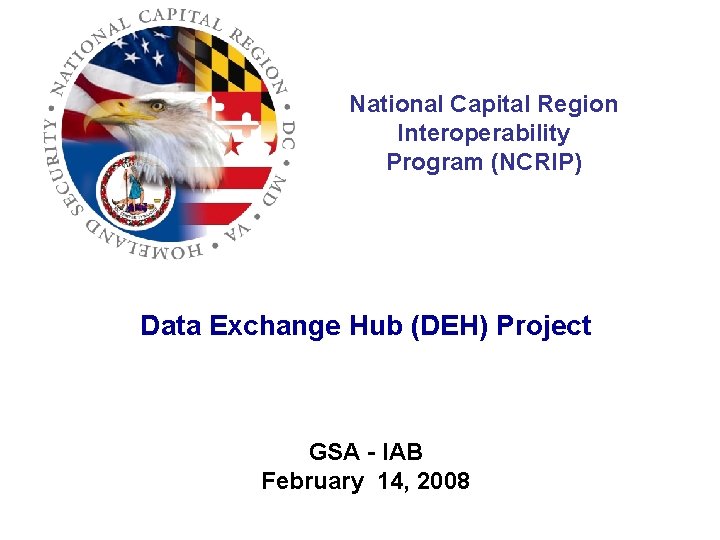 NATIONAL CAPITAL REGION • DC • MD • VA • HOMELAND SECURITY •

National Capital Region Interoperability Program (NCRIP)

Data Exchange Hub (DEH) Project

GSA - IAB
February 14, 2008